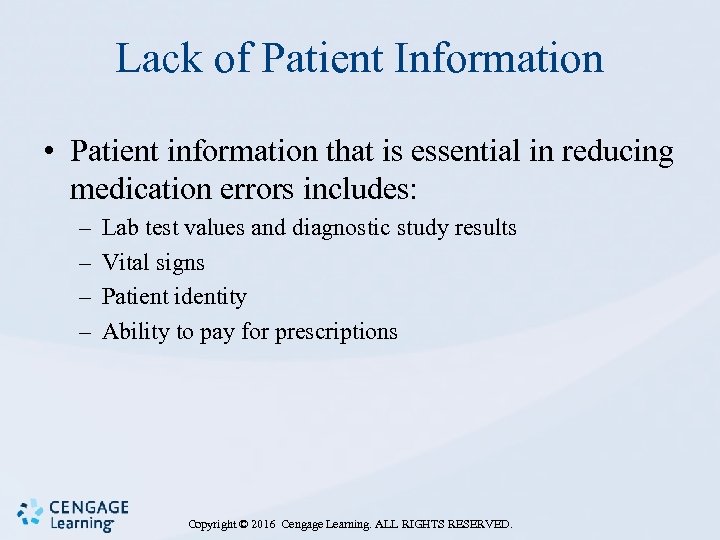 Lack of Patient Information

• Patient information that is essential in reducing medication errors includes:
– Lab test values and diagnostic study results
– Vital signs
– Patient identity
– Ability to pay for prescriptions

CENGAGE Learning

Copyright © 2016 Cengage Learning. ALL RIGHTS RESERVED.